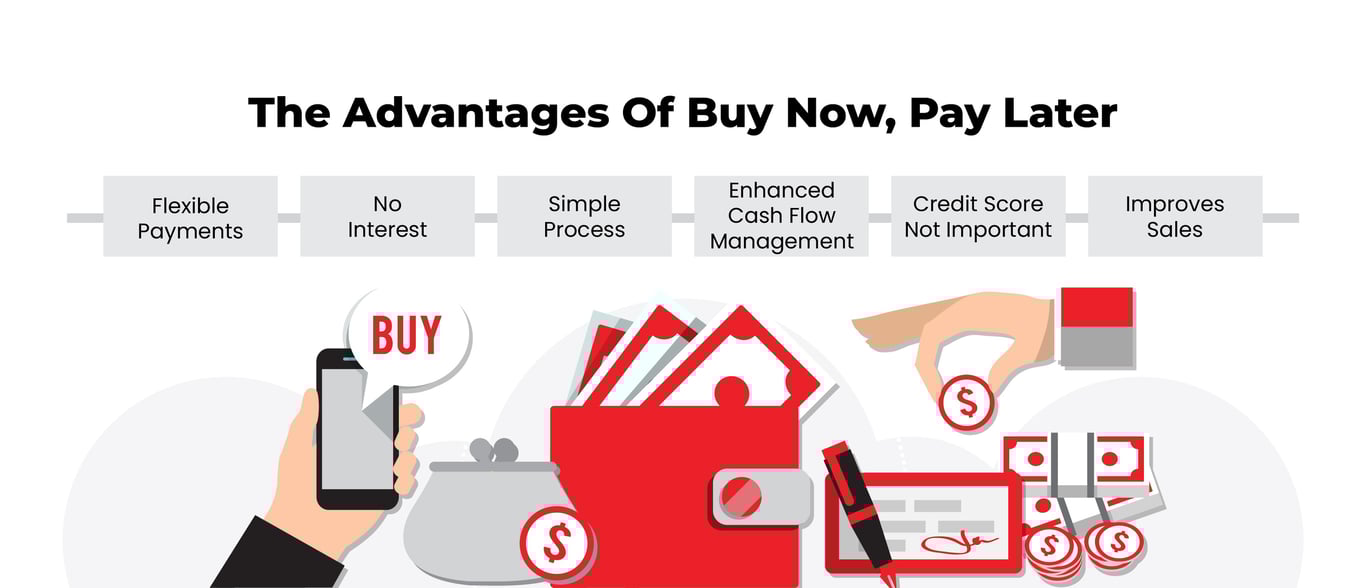 The Advantages Of Buy Now, Pay Later

Flexible Payments

No Interest

Simple Process

Enhanced Cash Flow Management

Credit Score Not Important

Improves Sales

BUY

$

$

$

$